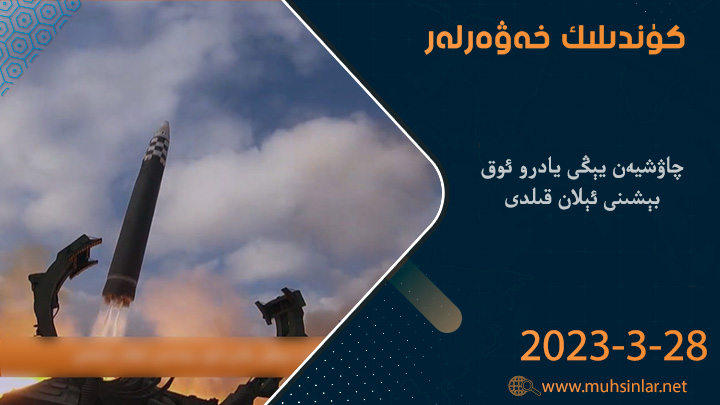 كۈندىلىك خەۋەرلەر

چاۋشيەن يېڭى يادرو ئوق بېشىنى ئېلان قىلدى

2023-3-28

www.muhsinlar.net